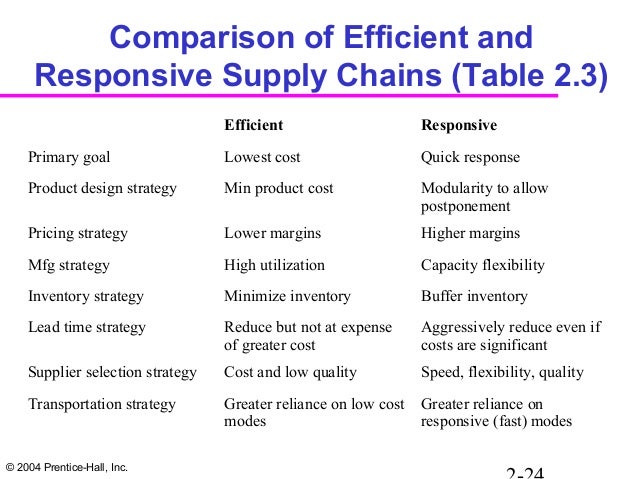 Comparison of Efficient and Responsive Supply Chains (Table 2.3)

| | Efficient | Responsive |
|---|---|---|
| Primary goal | Lowest cost | Quick response |
| Product design strategy | Min product cost | Modularity to allow postponement |
| Pricing strategy | Lower margins | Higher margins |
| Mfg strategy | High utilization | Capacity flexibility |
| Inventory strategy | Minimize inventory | Buffer inventory |
| Lead time strategy | Reduce but not at expense of greater cost | Aggressively reduce even if costs are significant |
| Supplier selection strategy | Cost and low quality | Speed, flexibility, quality |
| Transportation strategy | Greater reliance on low cost modes | Greater reliance on responsive (fast) modes |

© 2004 Prentice-Hall, Inc.

2-24